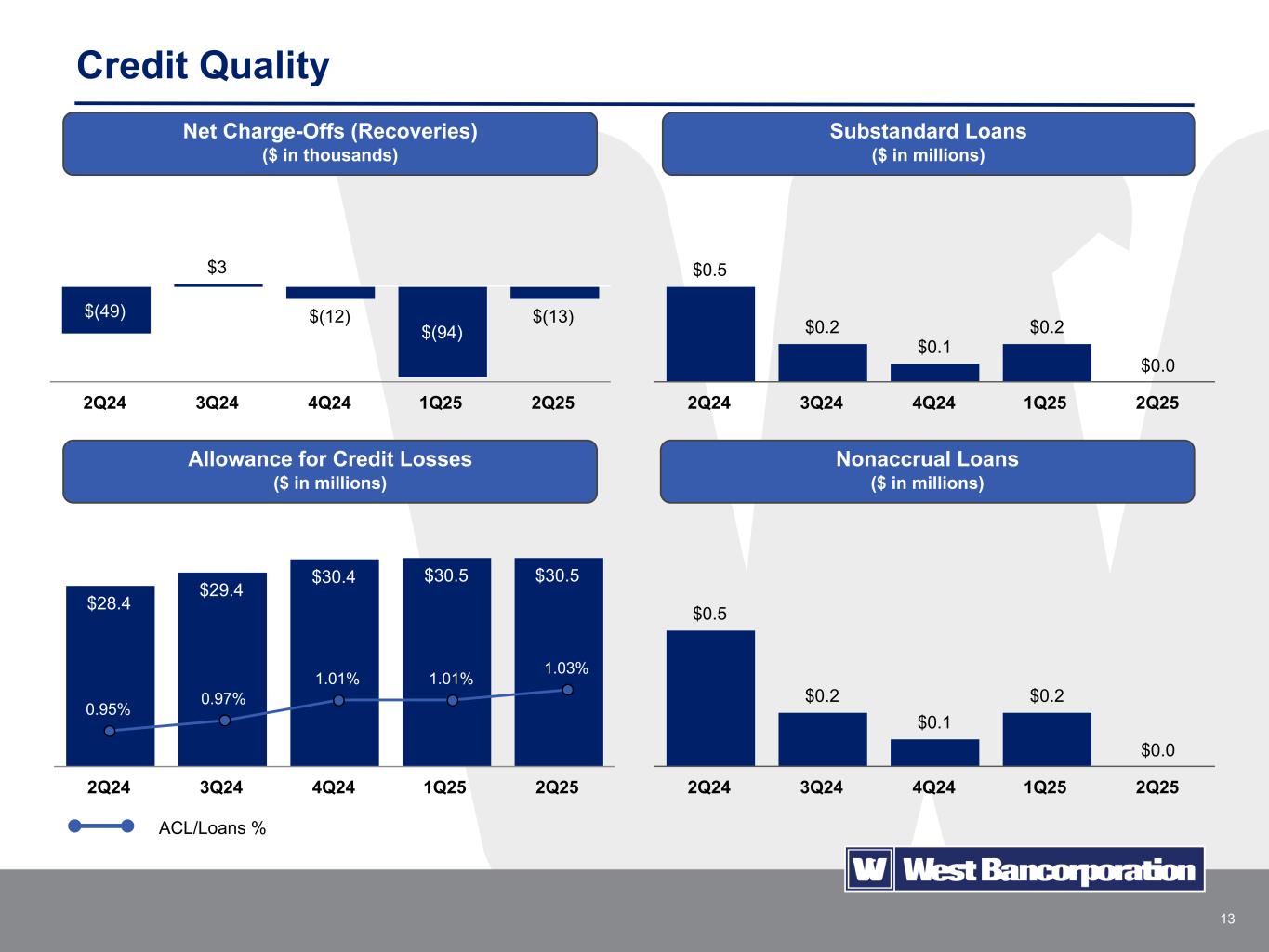 Credit Quality

Net Charge-Offs (Recoveries)
($ in thousands)

$(49) $3 $(12) $(94) $(13)

2Q24 3Q24 4Q24 1Q25 2Q25

Substandard Loans
($ in millions)

$0.5 $0.2 $0.1 $0.2 $0.0

2Q24 3Q24 4Q24 1Q25 2Q25

Allowance for Credit Losses
($ in millions)

$28.4 $29.4 $30.4 $30.5 $30.5

0.95% 0.97% 1.01% 1.01% 1.03%

2Q24 3Q24 4Q24 1Q25 2Q25

ACL/Loans %

Nonaccrual Loans
($ in millions)

$0.5 $0.2 $0.1 $0.2 $0.0

2Q24 3Q24 4Q24 1Q25 2Q25

W West Bancorporation

13